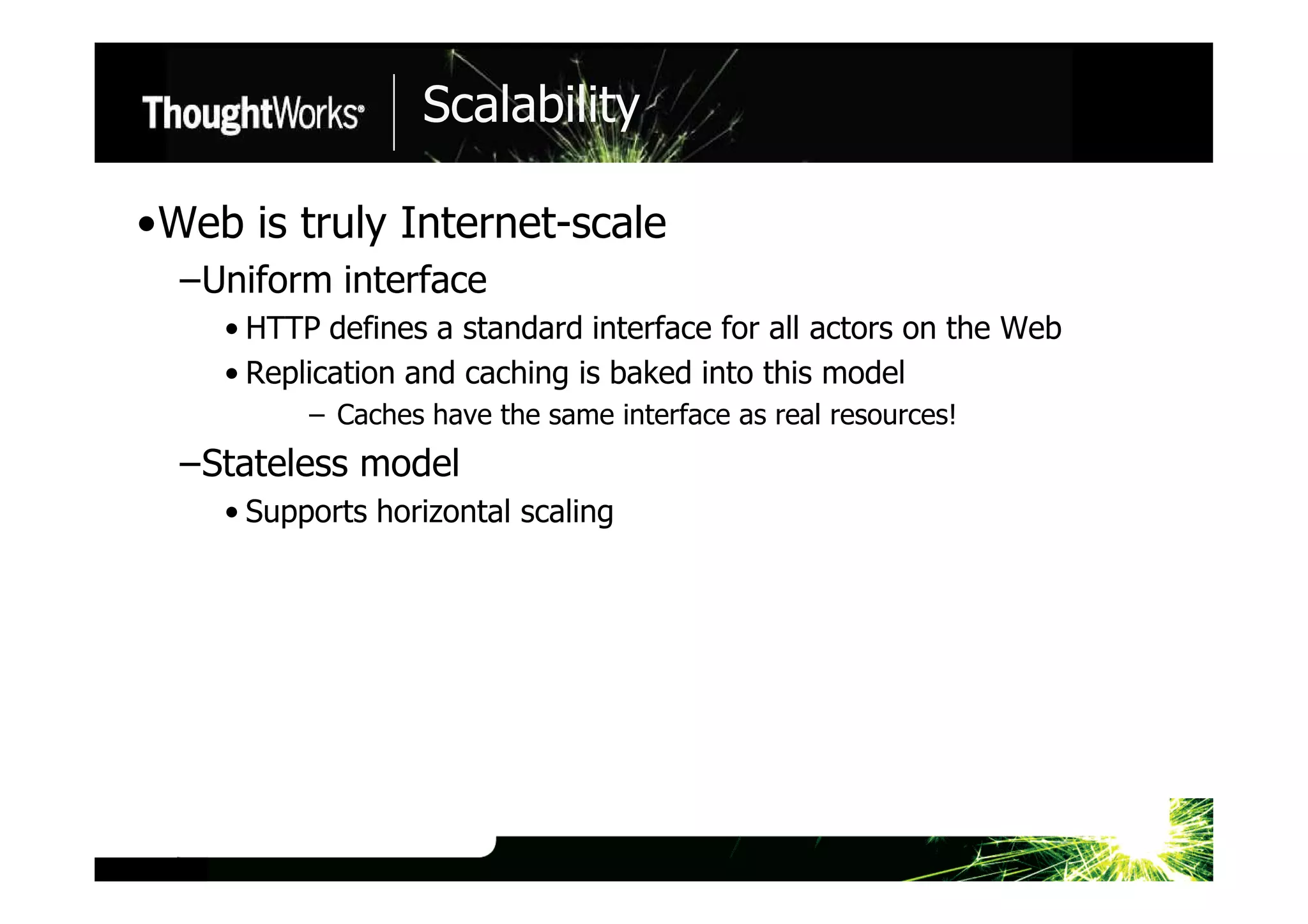 ThoughtWorks®

Scalability

•Web is truly Internet-scale

–Uniform interface

• HTTP defines a standard interface for all actors on the Web

• Replication and caching is baked into this model

– Caches have the same interface as real resources!

–Stateless model

• Supports horizontal scaling